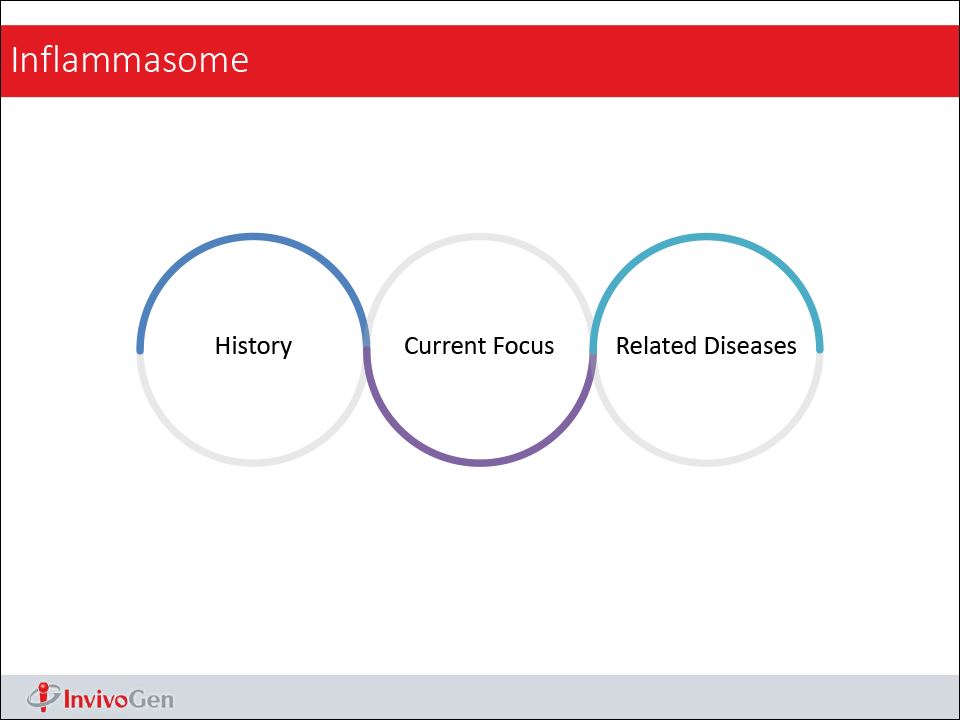 Inflammasome

History

Current Focus

Related Diseases

InvivoGen